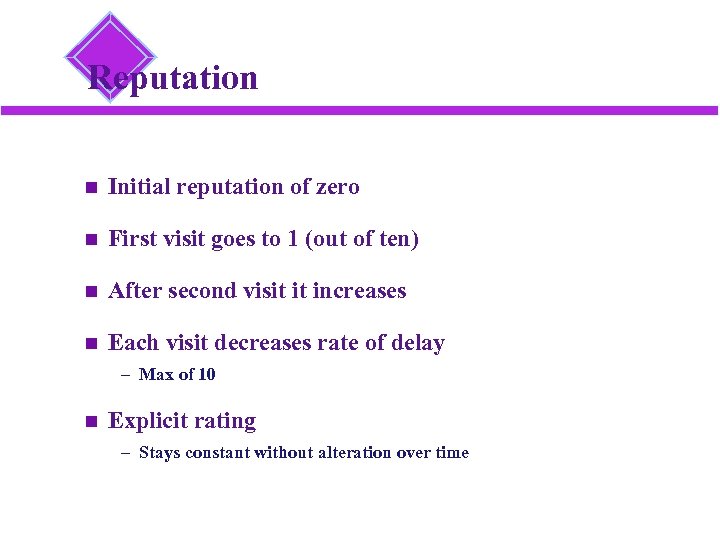 Reputation

■ Initial reputation of zero

■ First visit goes to 1 (out of ten)

■ After second visit it increases

■ Each visit decreases rate of delay

– Max of 10

■ Explicit rating

– Stays constant without alteration over time